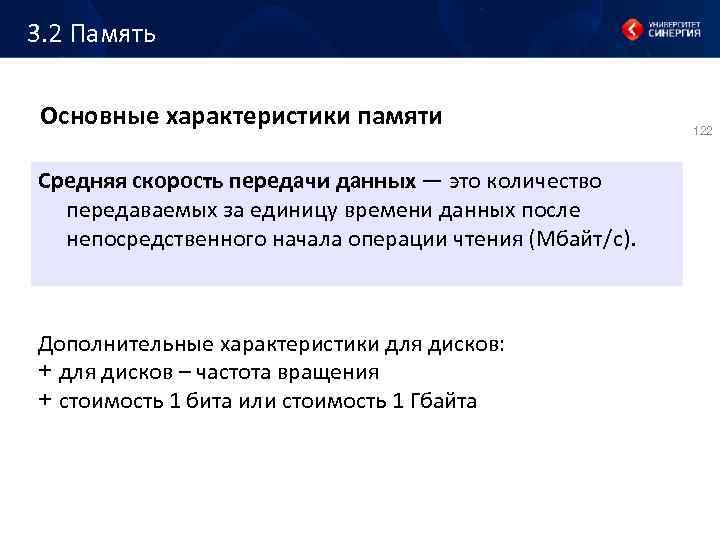 3.2 Память

УНИВЕРСИТЕТ СИНЕРГИЯ

Основные характеристики памяти

122

Средняя скорость передачи данных — это количество передаваемых за единицу времени данных после непосредственного начала операции чтения (Мбайт/с).

Дополнительные характеристики для дисков:
+ для дисков – частота вращения
+ стоимость 1 бита или стоимость 1 Гбайта